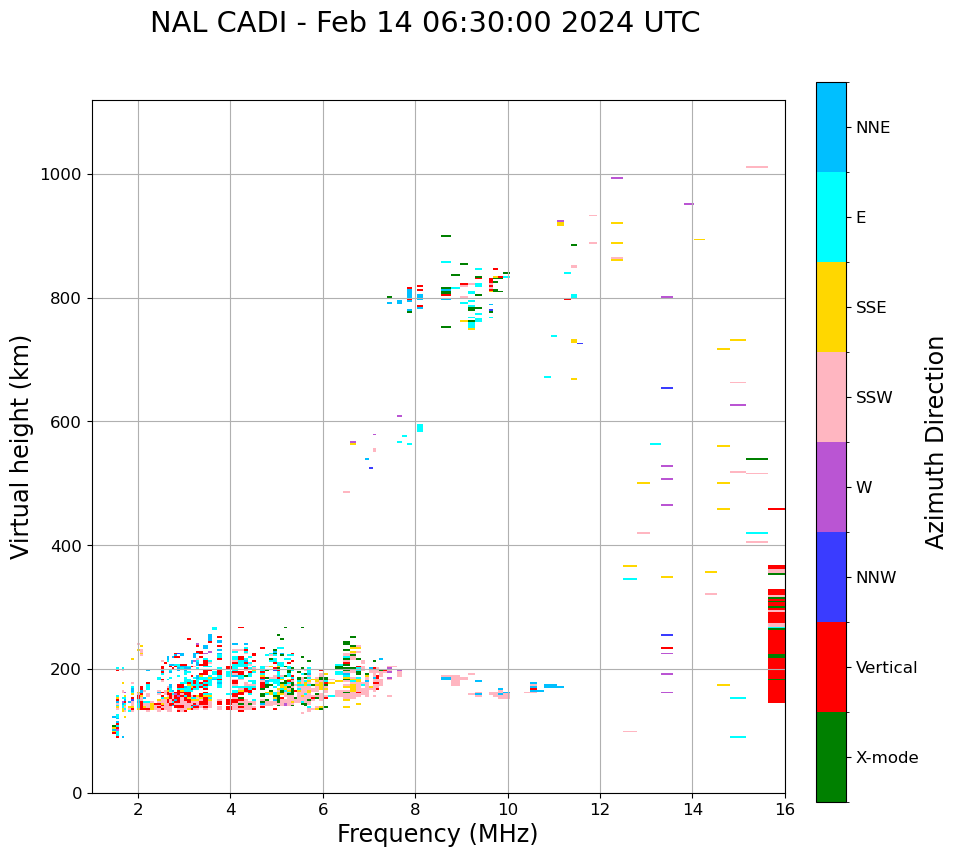 NAL CADI - Feb 14 06:30:00 2024 UTC

Virtual height (km)

1000
800
600
400
200
0

2
4
6
8
10
12
14
16

Frequency (MHz)

NNE
E
SSE
SSW
W
NNW
Vertical
X-mode

Azimuth Direction